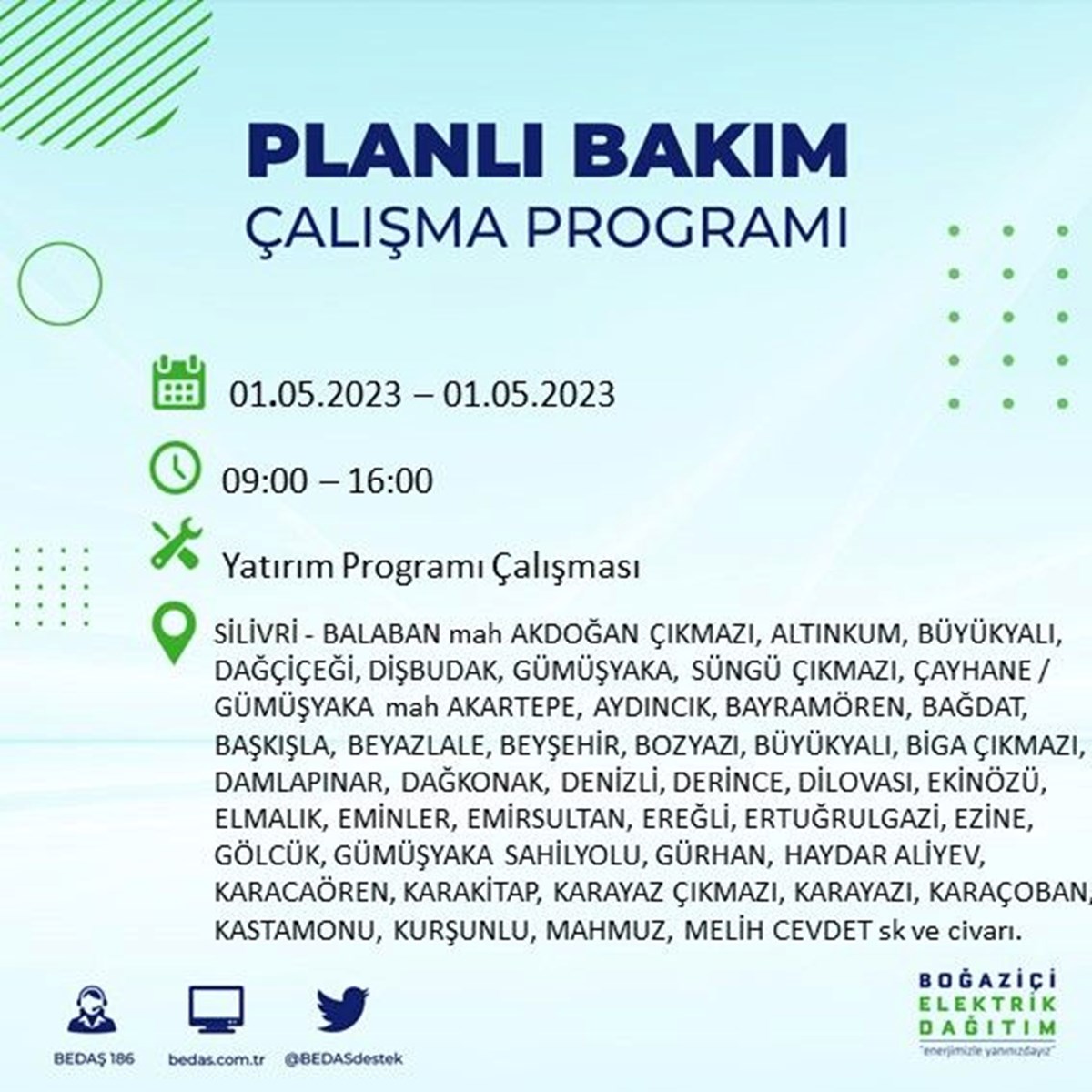 PLANLI BAKIM
ÇALIŞMA PROGRAMI

01.05.2023 – 01.05.2023

09:00 – 16:00

Yatırım Programı Çalışması

SİLİVRİ - BALABAN mah AKDOĞAN ÇIKMAZI, ALTINKUM, BÜYÜKYALI, DAĞÇİÇEĞİ, DİŞBUDAK, GÜMÜŞYAKA, SÜNGÜ ÇIKMAZI, ÇAYHANE / GÜMÜŞYAKA mah AKARTEPE, AYDINCIK, BAYRAMÖREN, BAĞDAT, BAŞKIŞLA, BEYAZLALE, BEYŞEHİR, BOZYAZI, BÜYÜKYALI, BİGA ÇIKMAZI, DAMLAPINAR, DAĞKONAK, DENİZLİ, DERİNCE, DİLOVASI, EKİNÖZÜ, ELMALIK, EMİNLER, EMİRSULTAN, EREĞLİ, ERTUĞRULGAZİ, EZİNE, GÖLCÜK, GÜMÜŞYAKA SAHİLYOLU, GÜRHAN, HAYDAR ALİYEV, KARACAÖREN, KARAKİTAP, KARAYAZ ÇIKMAZI, KARAYAZI, KARAÇOBAN, KASTAMONU, KURŞUNLU, MAHMUZ, MELİH CEVDET sk ve civarı.

BEDAŞ 186 bedas.com.tr @BEDASdestek

BOĞAZİÇİ ELEKTRİK DAĞITIM
"enerjimizle yanınızdayız"